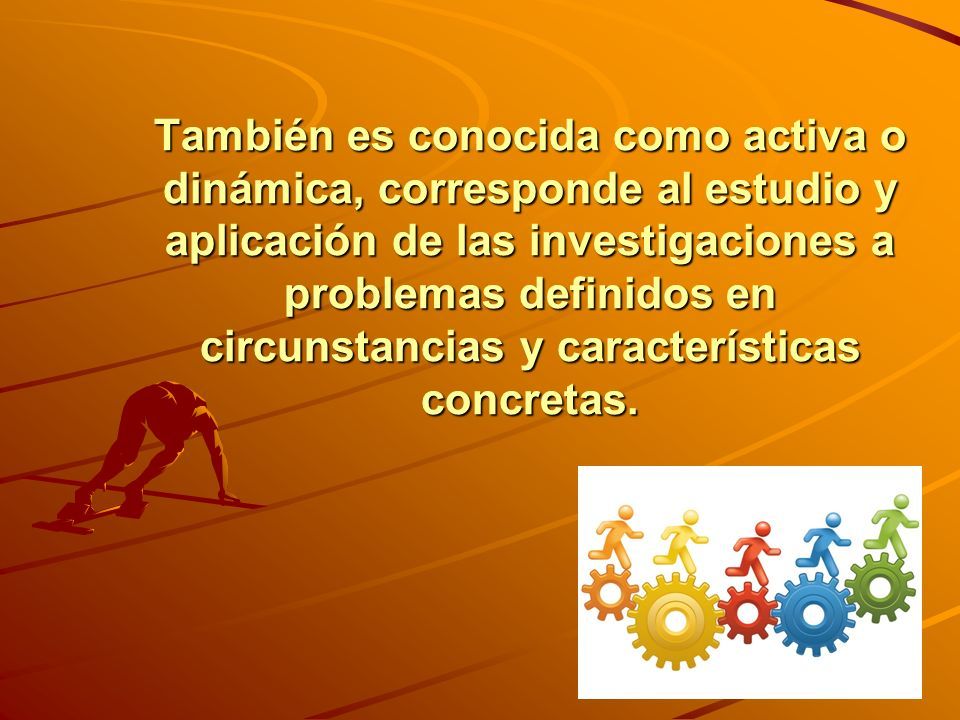 También es conocida como activa o dinámica, corresponde al estudio y aplicación de las investigaciones a problemas definidos en circunstancias y características concretas.